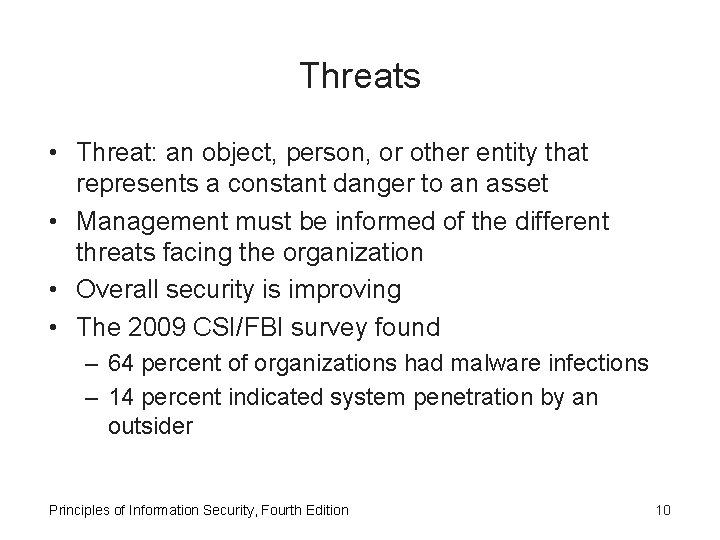 Threats

• Threat: an object, person, or other entity that represents a constant danger to an asset
• Management must be informed of the different threats facing the organization
• Overall security is improving
• The 2009 CSI/FBI survey found
– 64 percent of organizations had malware infections
– 14 percent indicated system penetration by an outsider

Principles of Information Security, Fourth Edition

10